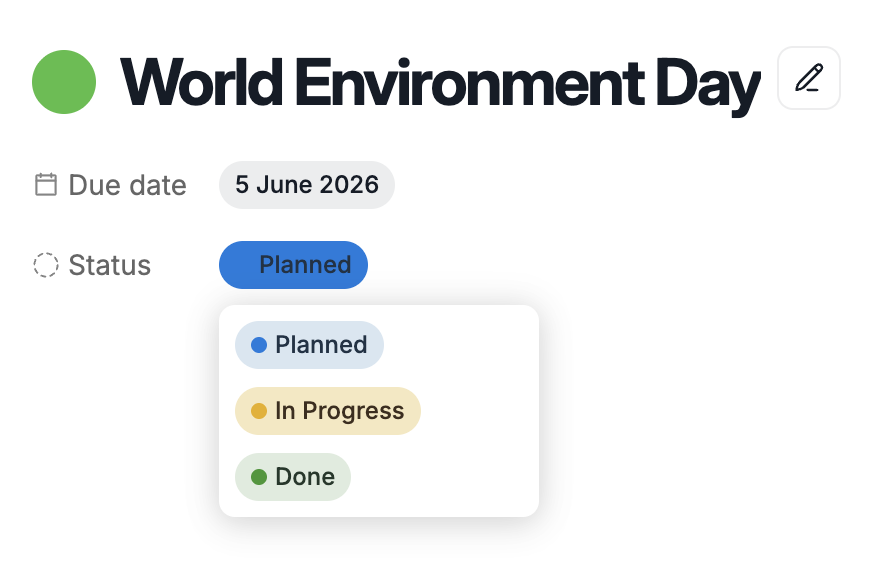 World Environment Day

Due date 5 June 2026

Status Planned

Planned

In Progress

Done